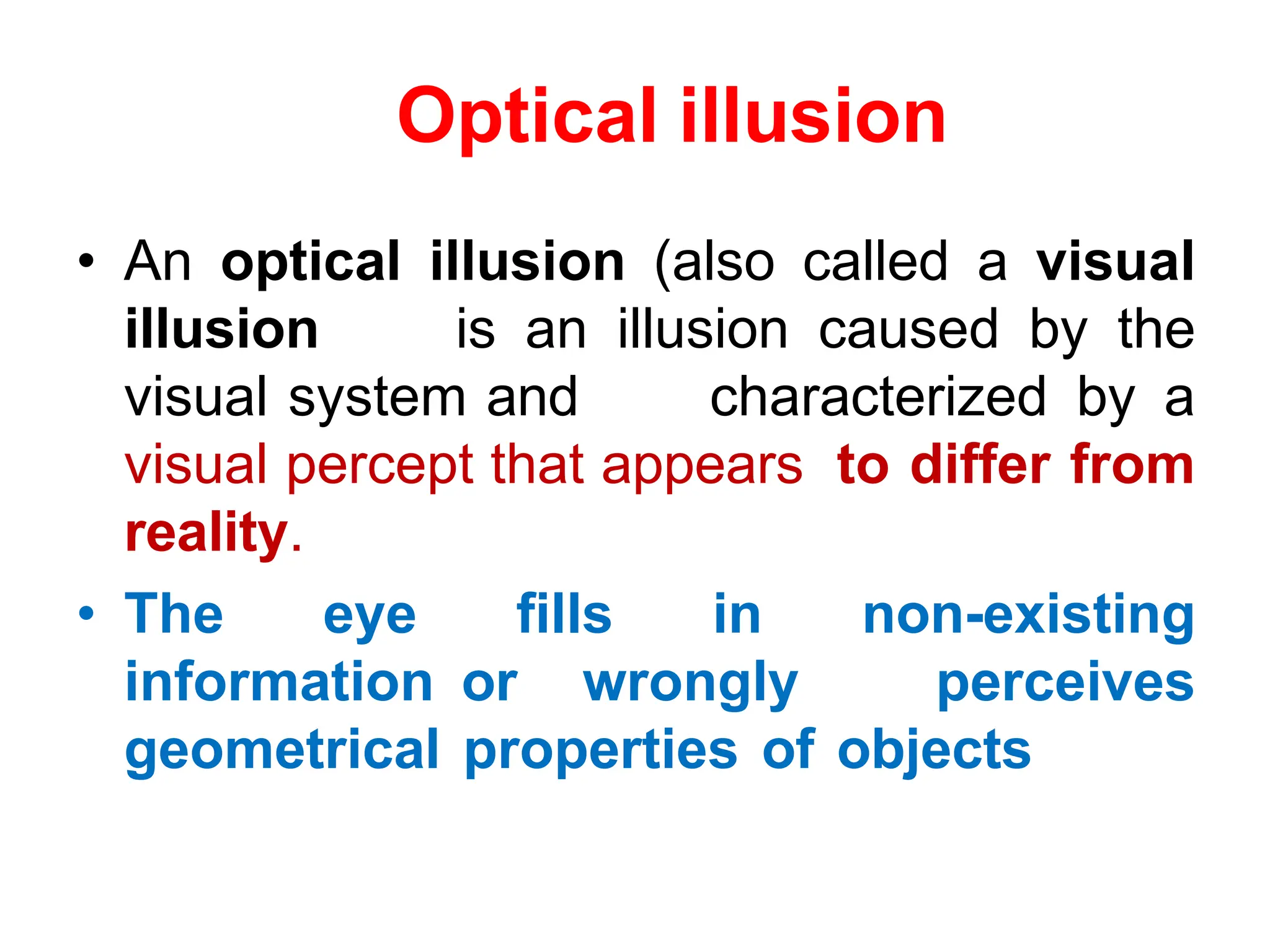 Optical illusion

• An optical illusion (also called a visual illusion is an illusion caused by the visual system and characterized by a visual percept that appears to differ from reality.

• The eye fills in non-existing information or wrongly perceives geometrical properties of objects